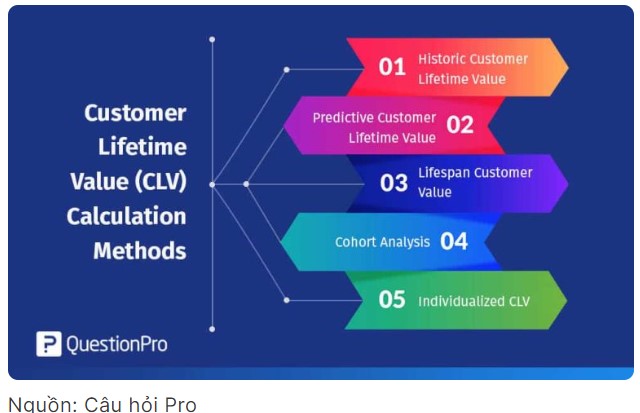 Customer Lifetime Value (CLV) Calculation Methods

01 Historic Customer Lifetime Value

Predictive Customer Lifetime Value 02

03 Lifespan Customer Value

Cohort Analysis 04

05 Individualized CLV

QuestionPro

Nguồn: Câu hỏi Pro